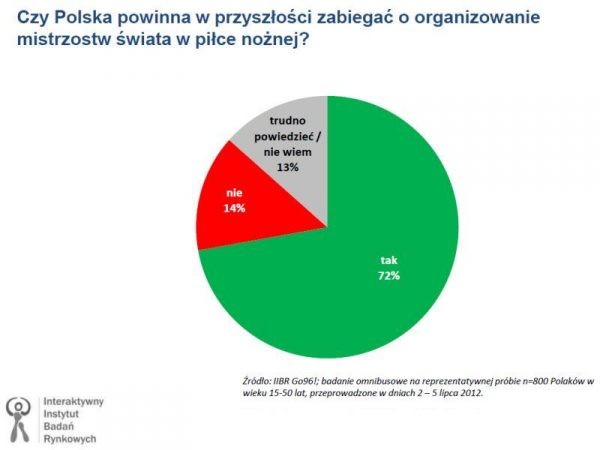 Czy Polska powinna w przyszłości zabiegać o organizowanie mistrzostw świata w piłce nożnej?

trudno powiedzieć / nie wiem 13%

nie 14%

tak 72%

Źródło: IIBR Go96!; badanie omnibusowe na reprezentatywnej próbie n=800 Polaków w wieku 15-50 lat, przeprowadzone w dniach 2 – 5 lipca 2012.

Interaktywny Instytut Badań Rynkowych